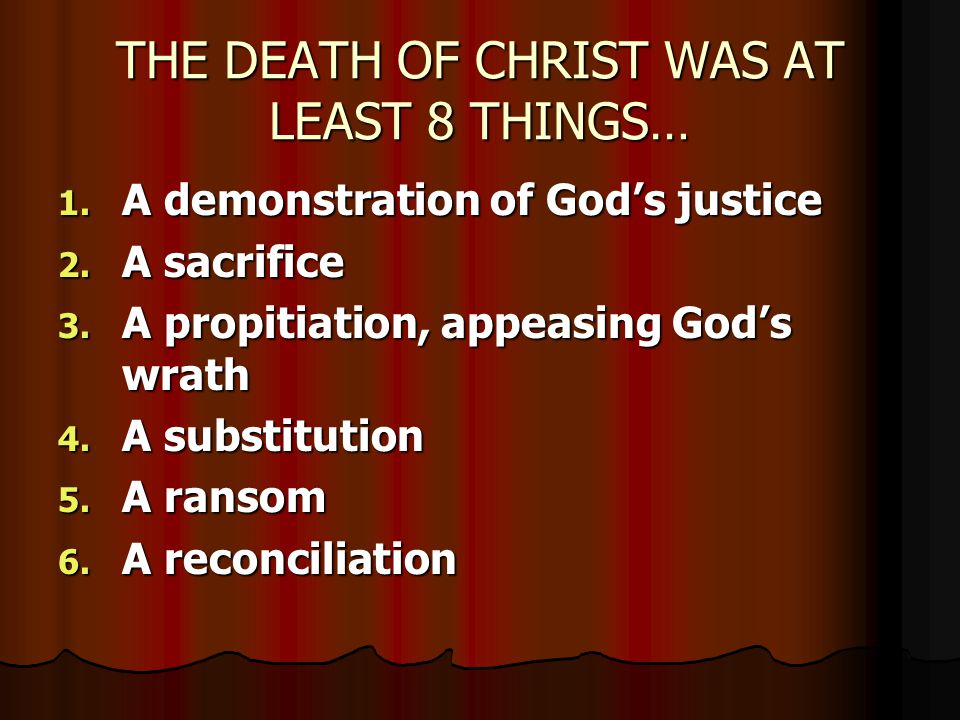 THE DEATH OF CHRIST WAS AT LEAST 8 THINGS…

1. A demonstration of God’s justice
2. A sacrifice
3. A propitiation, appeasing God’s wrath
4. A substitution
5. A ransom
6. A reconciliation